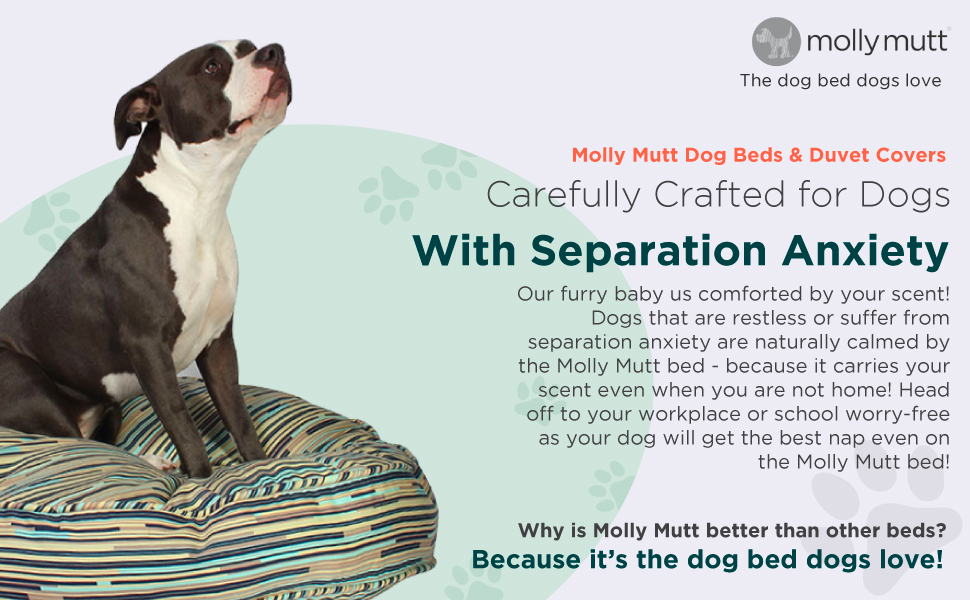 molly mutt
The dog bed dogs love

Molly Mutt Dog Beds & Duvet Covers
Carefully Crafted for Dogs
With Separation Anxiety

Our furry baby us comforted by your scent! Dogs that are restless or suffer from separation anxiety are naturally calmed by the Molly Mutt bed - because it carries your scent even when you are not home! Head off to your workplace or school worry-free as your dog will get the best nap even on the Molly Mutt bed!

Why is Molly Mutt better than other beds?
Because it's the dog bed dogs love!